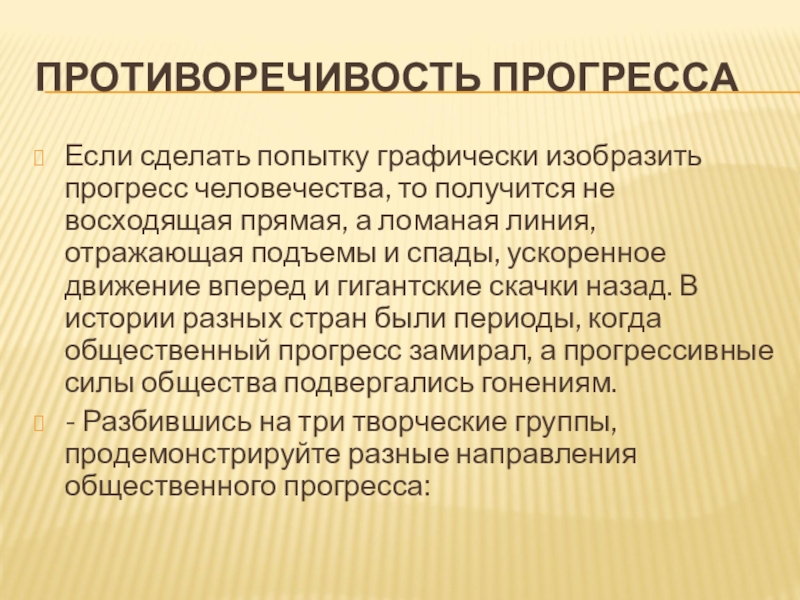 ПРОТИВОРЕЧИВОСТЬ ПРОГРЕССА

Если сделать попытку графически изобразить прогресс человечества, то получится не восходящая прямая, а ломаная линия, отражающая подъемы и спады, ускоренное движение вперед и гигантские скачки назад. В истории разных стран были периоды, когда общественный прогресс замирал, а прогрессивные силы общества подвергались гонениям.

- Разбившись на три творческие группы, продемонстрируйте разные направления общественного прогресса: